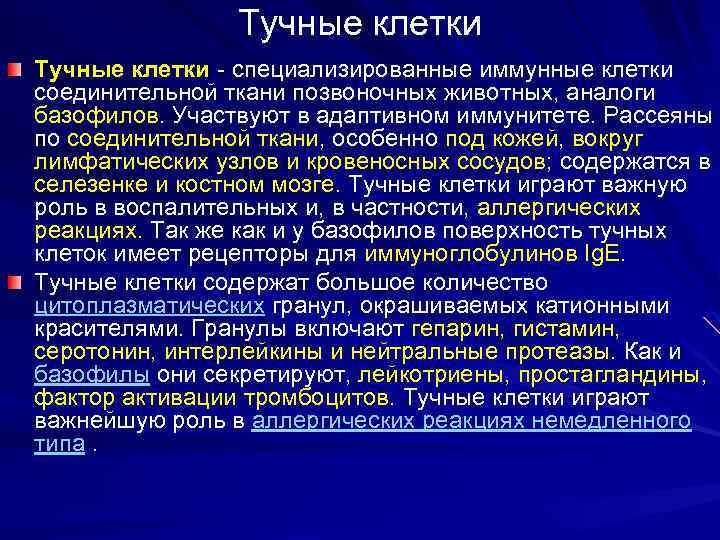 Тучные клетки

Тучные клетки - специализированные иммунные клетки соединительной ткани позвоночных животных, аналоги базофилов. Участвуют в адаптивном иммунитете. Рассеяны по соединительной ткани, особенно под кожей, вокруг лимфатических узлов и кровеносных сосудов; содержатся в селезенке и костном мозге. Тучные клетки играют важную роль в воспалительных и, в частности, аллергических реакциях. Так же как и у базофилов поверхность тучных клеток имеет рецепторы для иммуноглобулинов IgE.

Тучные клетки содержат большое количество цитоплазматических гранул, окрашиваемых катионными красителями. Гранулы включают гепарин, гистамин, серотонин, интерлейкины и нейтральные протеазы. Как и базофилы они секретируют, лейкотриены, простагландины, фактор активации тромбоцитов. Тучные клетки играют важнейшую роль в аллергических реакциях немедленного типа .